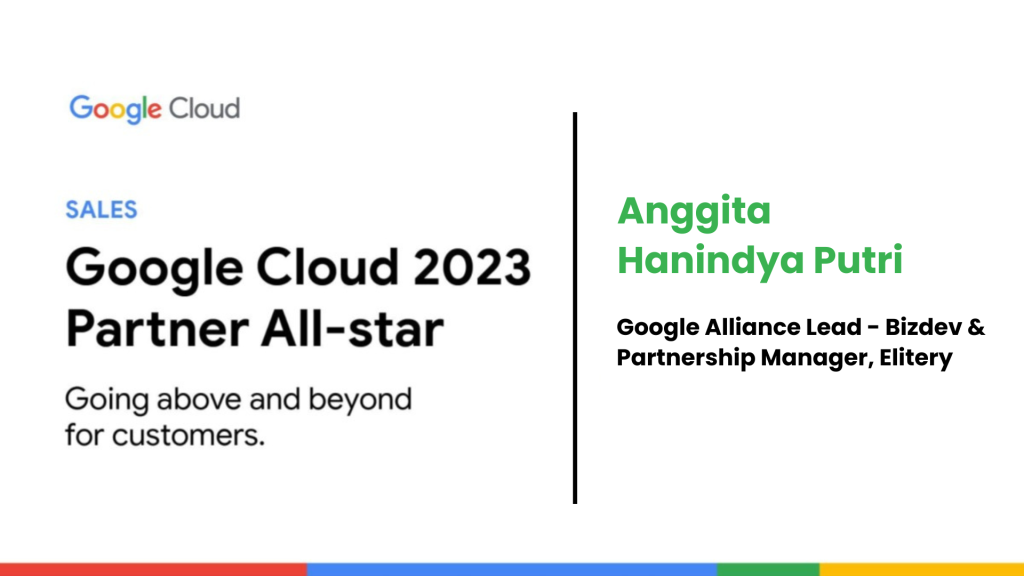 Google Cloud

SALES

Google Cloud 2023 Partner All-star

Going above and beyond for customers.

Anggita Hanindya Putri

Google Alliance Lead - Bizdev & Partnership Manager, Elitery